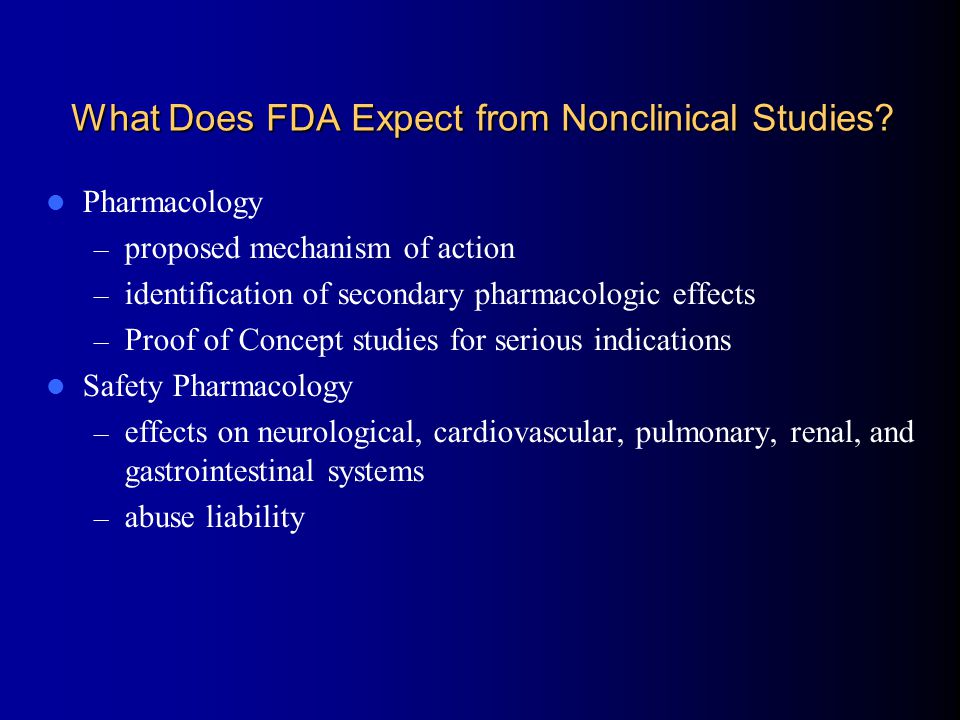 What Does FDA Expect from Nonclinical Studies?

- Pharmacology
  – proposed mechanism of action
  – identification of secondary pharmacologic effects
  – Proof of Concept studies for serious indications
- Safety Pharmacology
  – effects on neurological, cardiovascular, pulmonary, renal, and gastrointestinal systems
  – abuse liability